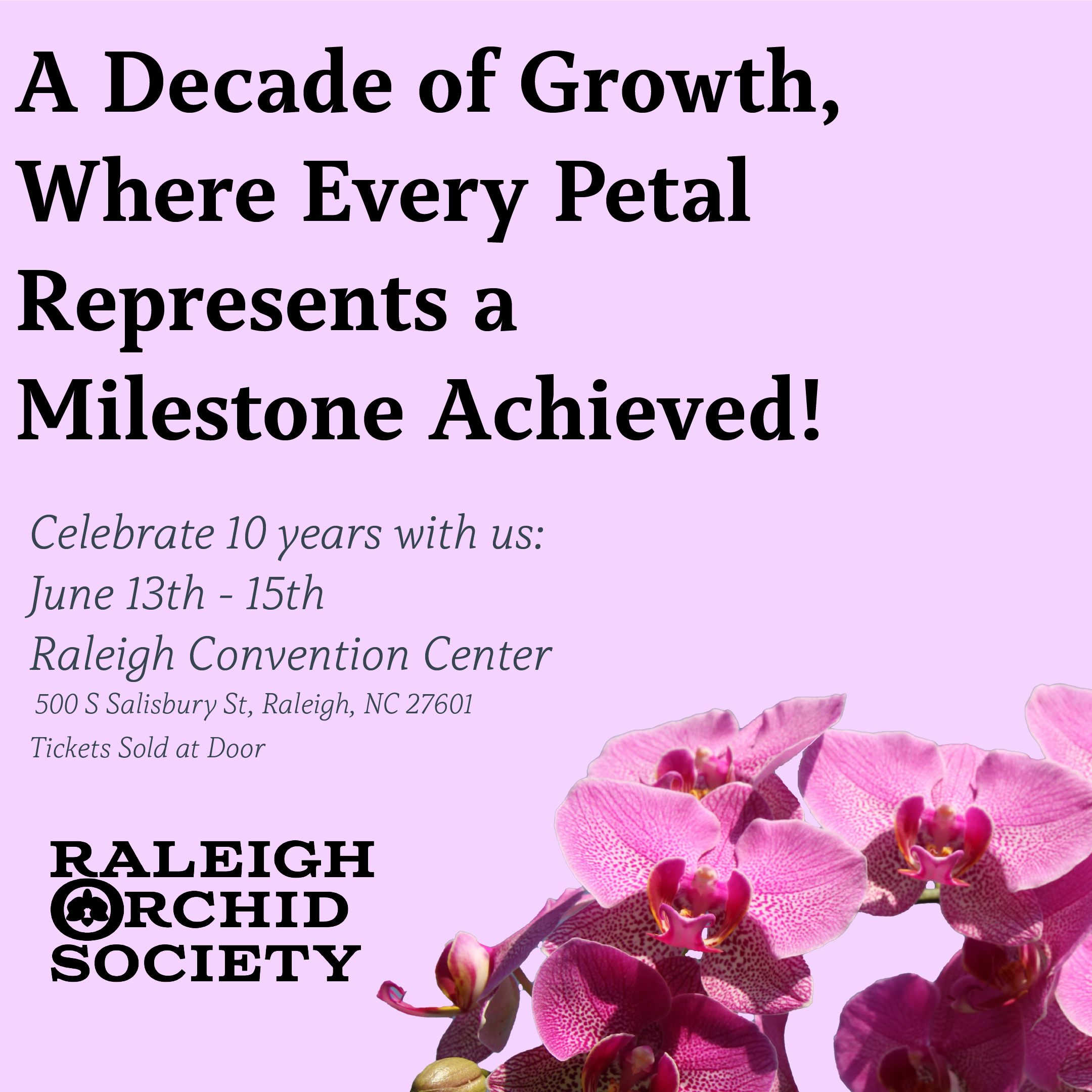 A Decade of Growth, Where Every Petal Represents a Milestone Achieved!

Celebrate 10 years with us:
June 13th - 15th
Raleigh Convention Center
500 S Salisbury St, Raleigh, NC 27601
Tickets Sold at Door

RALEIGH
ORCHID
SOCIETY